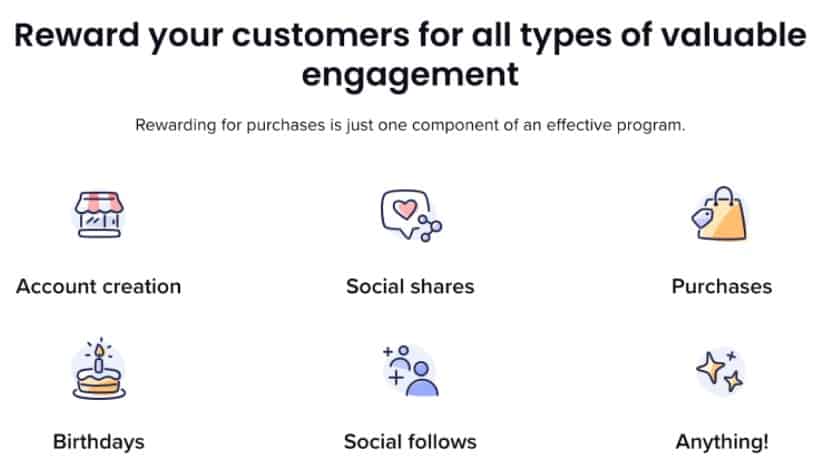 Reward your customers for all types of valuable engagement

Rewarding for purchases is just one component of an effective program.

Account creation

Social shares

Purchases

Birthdays

Social follows

Anything!